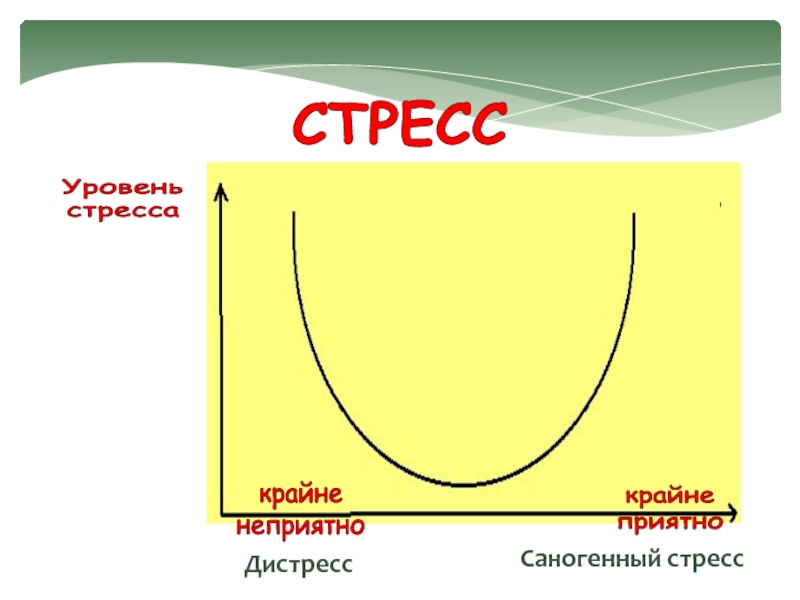 СТРЕСС

Уровень стресса

крайне неприятно

крайне приятно

Дистресс

Саногенный стресс